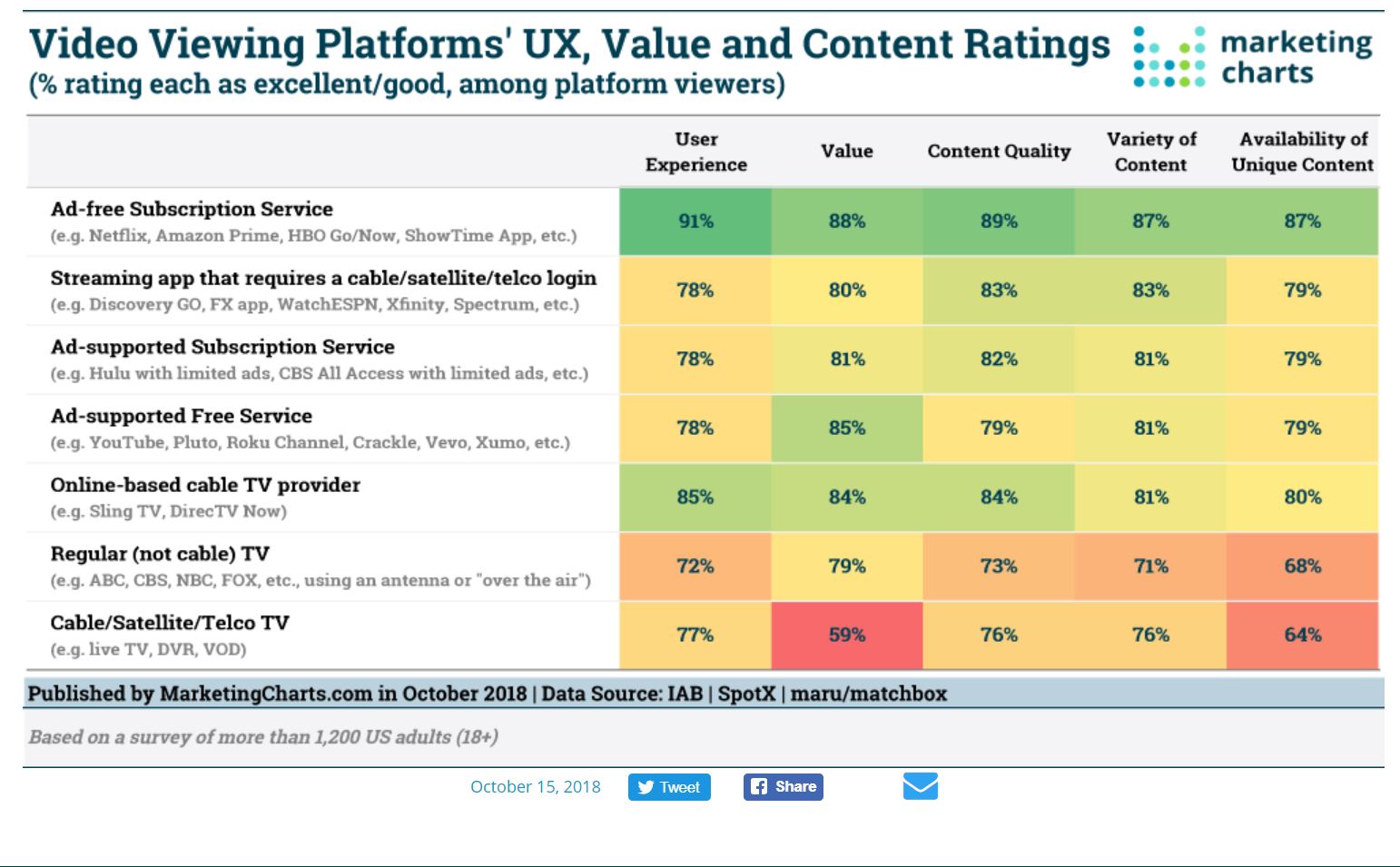 Video Viewing Platforms' UX, Value and Content Ratings
(% rating each as excellent/good, among platform viewers)

marketing charts

| | User Experience | Value | Content Quality | Variety of Content | Availability of Unique Content |
|---|---|---|---|---|---|
| Ad-free Subscription Service (e.g. Netflix, Amazon Prime, HBO Go/Now, ShowTime App, etc.) | 91% | 88% | 89% | 87% | 87% |
| Streaming app that requires a cable/satellite/telco login (e.g. Discovery GO, FX app, WatchESPN, Xfinity, Spectrum, etc.) | 78% | 80% | 83% | 83% | 79% |
| Ad-supported Subscription Service (e.g. Hulu with limited ads, CBS All Access with limited ads, etc.) | 78% | 81% | 82% | 81% | 79% |
| Ad-supported Free Service (e.g. YouTube, Pluto, Roku Channel, Crackle, Vevo, Xumo, etc.) | 78% | 85% | 79% | 81% | 79% |
| Online-based cable TV provider (e.g. Sling TV, DirecTV Now) | 85% | 84% | 84% | 81% | 80% |
| Regular (not cable) TV (e.g. ABC, CBS, NBC, FOX, etc., using an antenna or "over the air") | 72% | 79% | 73% | 71% | 68% |
| Cable/Satellite/Telco TV (e.g. live TV, DVR, VOD) | 77% | 59% | 76% | 76% | 64% |

Published by MarketingCharts.com in October 2018 | Data Source: IAB | SpotX | maru/matchbox

Based on a survey of more than 1,200 US adults (18+)

October 15, 2018 Tweet Share